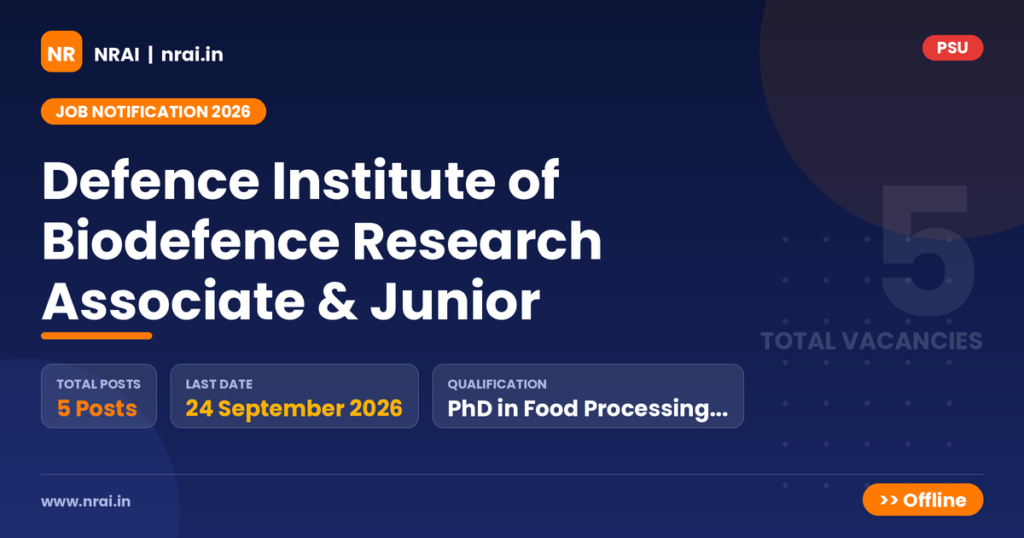 NR NRAI | nrai.in

PSU

JOB NOTIFICATION 2026

Defence Institute of Biodefence Research Associate & Junior

5
TOTAL VACANCIES

TOTAL POSTS
5 Posts

LAST DATE
24 September 2026

QUALIFICATION
PhD in Food Processing...

www.nrai.in

>> Offline